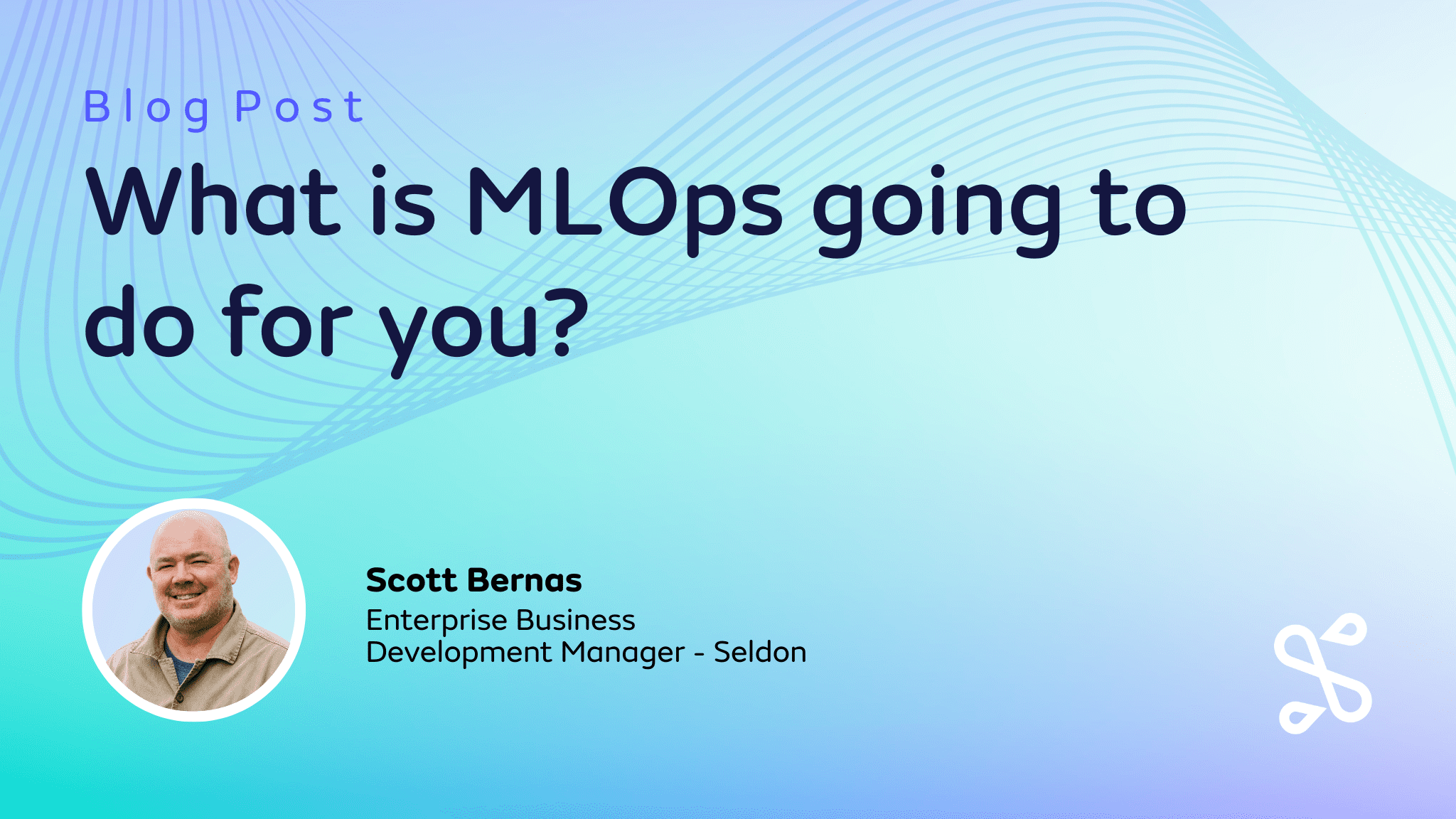 Blog Post

What is MLOps going to do for you?

Scott Bernas
Enterprise Business Development Manager - Seldon